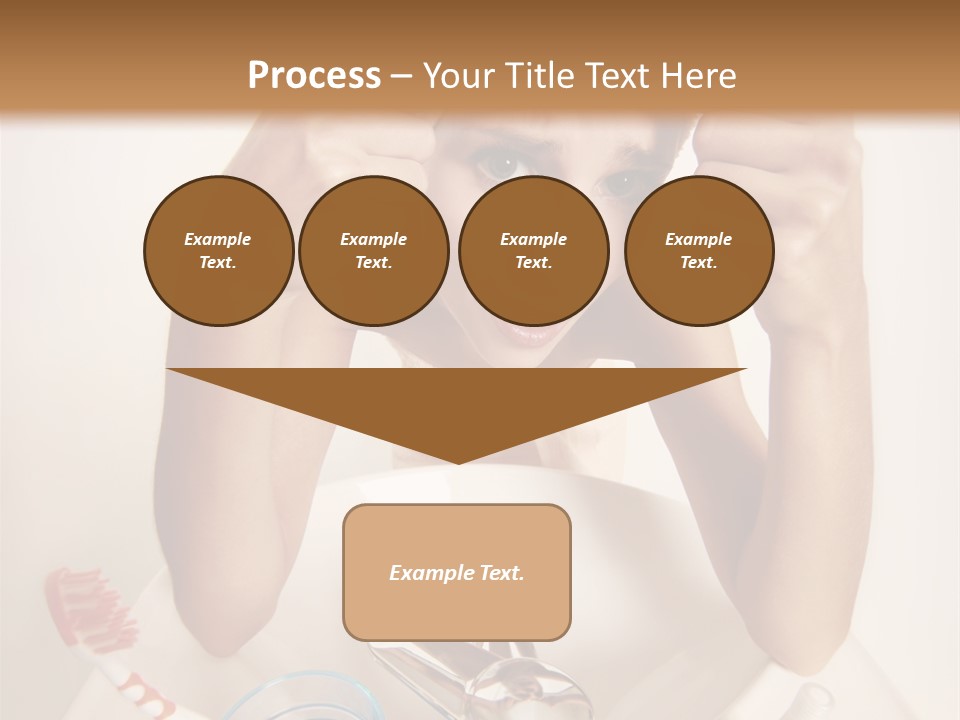 Process – Your Title Text Here

Example Text.

Example Text.

Example Text.

Example Text.

Example Text.